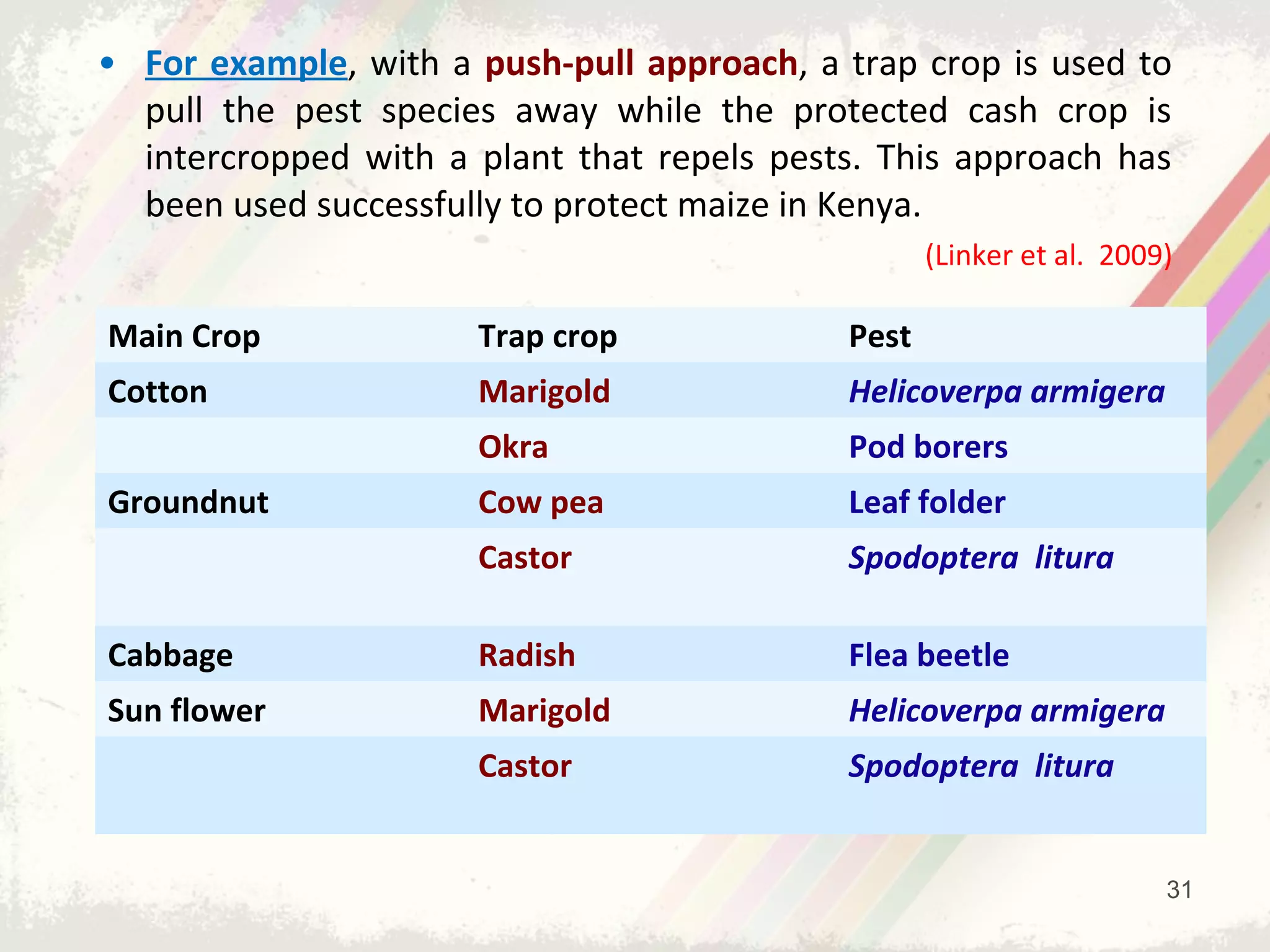 • For example, with a push-pull approach, a trap crop is used to pull the pest species away while the protected cash crop is intercropped with a plant that repels pests. This approach has been used successfully to protect maize in Kenya.

(Linker et al. 2009)

| Main Crop | Trap crop | Pest |
|---|---|---|
| Cotton | Marigold | Helicoverpa armigera |
| | Okra | Pod borers |
| Groundnut | Cow pea | Leaf folder |
| | Castor | Spodoptera litura |
| Cabbage | Radish | Flea beetle |
| Sun flower | Marigold | Helicoverpa armigera |
| | Castor | Spodoptera litura |

31